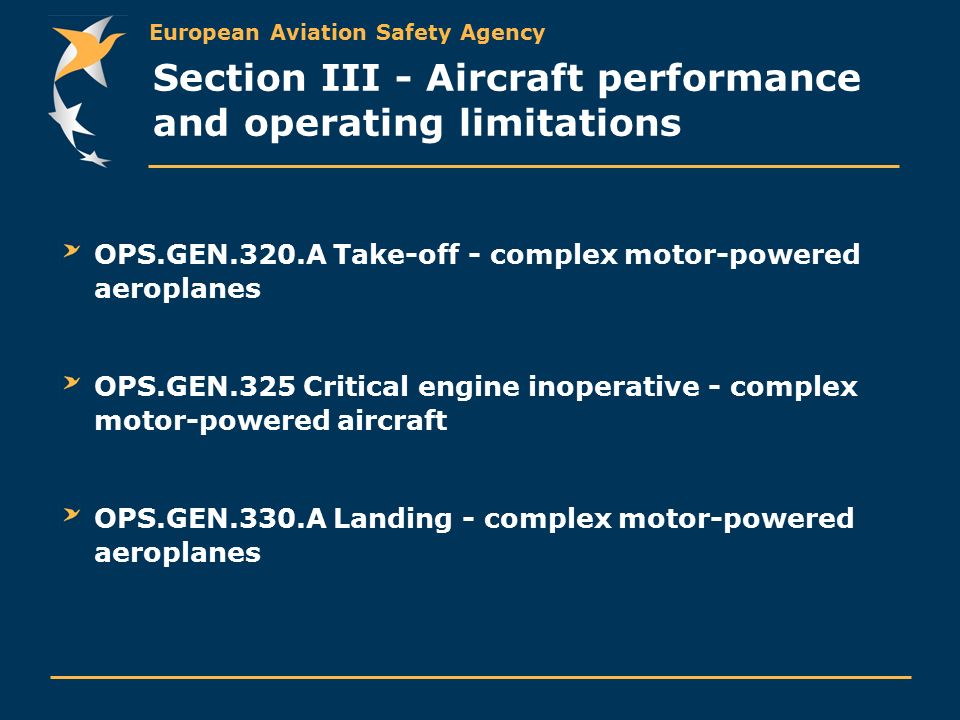 European Aviation Safety Agency

Section III - Aircraft performance and operating limitations

OPS.GEN.320.A Take-off - complex motor-powered aeroplanes

OPS.GEN.325 Critical engine inoperative - complex motor-powered aircraft

OPS.GEN.330.A Landing - complex motor-powered aeroplanes